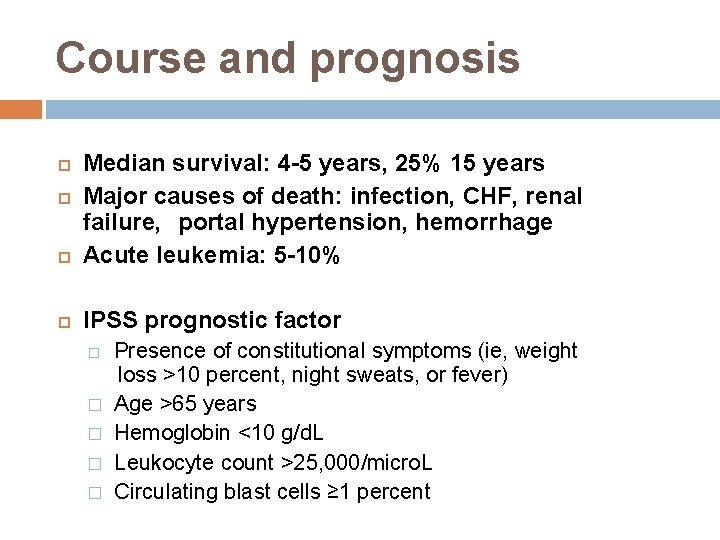 Course and prognosis

Median survival: 4-5 years, 25% 15 years

Major causes of death: infection, CHF, renal failure, portal hypertension, hemorrhage

Acute leukemia: 5-10%

IPSS prognostic factor

Presence of constitutional symptoms (ie, weight loss >10 percent, night sweats, or fever)

Age >65 years

Hemoglobin <10 g/dL

Leukocyte count >25,000/microL

Circulating blast cells ≥1 percent